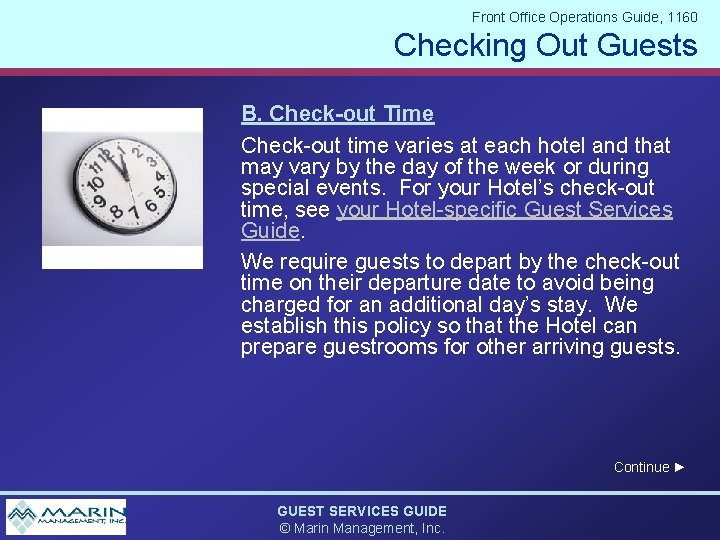 Front Office Operations Guide, 1160

Checking Out Guests

12
1
2
3
4
5
6
7
8
9
10
11

B. Check-out Time

Check-out time varies at each hotel and that may vary by the day of the week or during special events. For your Hotel's check-out time, see your Hotel-specific Guest Services Guide.

We require guests to depart by the check-out time on their departure date to avoid being charged for an additional day's stay. We establish this policy so that the Hotel can prepare guestrooms for other arriving guests.

Continue ►

MARIN MANAGEMENT, INC.

GUEST SERVICES GUIDE
© Marin Management, Inc.